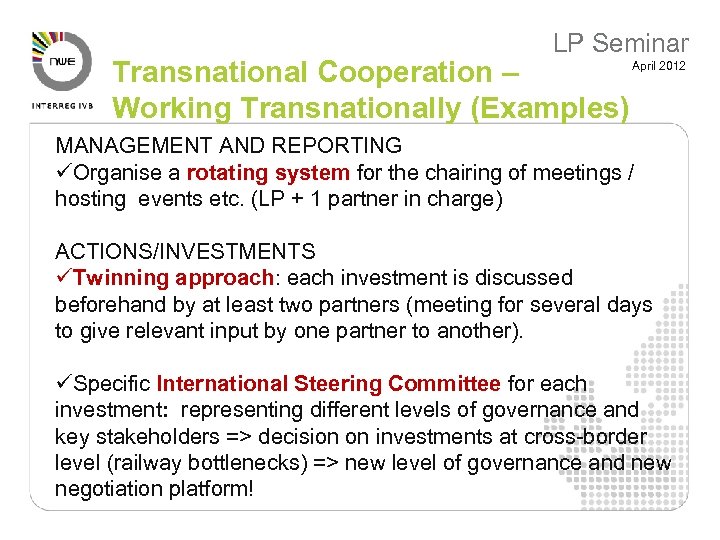 nwe

INTERREG IVB

LP Seminar
April 2012

Transnational Cooperation – Working Transnationally (Examples)

MANAGEMENT AND REPORTING
✓Organise a rotating system for the chairing of meetings / hosting events etc. (LP + 1 partner in charge)

ACTIONS/INVESTMENTS
✓Twinning approach: each investment is discussed beforehand by at least two partners (meeting for several days to give relevant input by one partner to another).

✓Specific International Steering Committee for each investment: representing different levels of governance and key stakeholders => decision on investments at cross-border level (railway bottlenecks) => new level of governance and new negotiation platform!